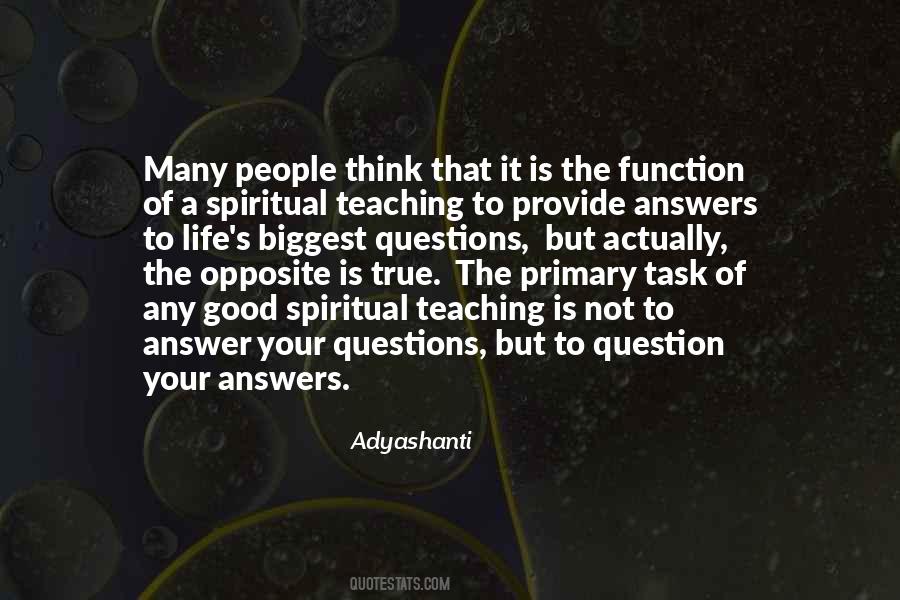 Many people think that it is the function of a spiritual teaching to provide answers to life's biggest questions, but actually, the opposite is true. The primary task of any good spiritual teaching is not to answer your questions, but to question your answers.

Adyashanti

QUOTESTATS.COM